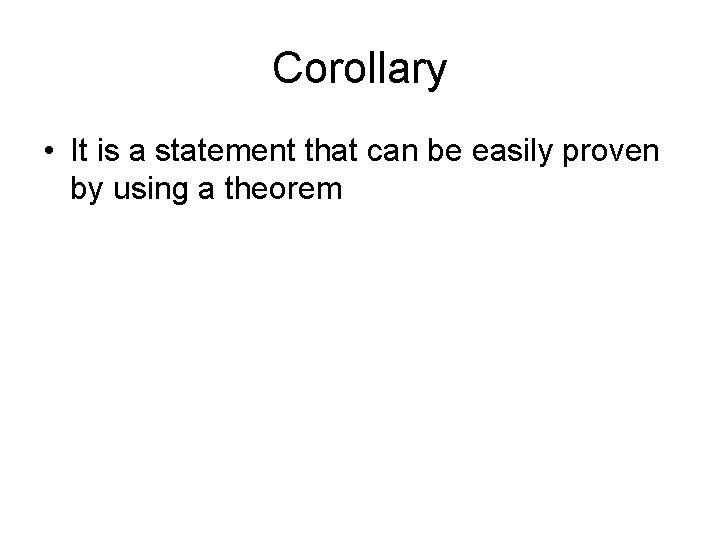 Corollary

• It is a statement that can be easily proven by using a theorem